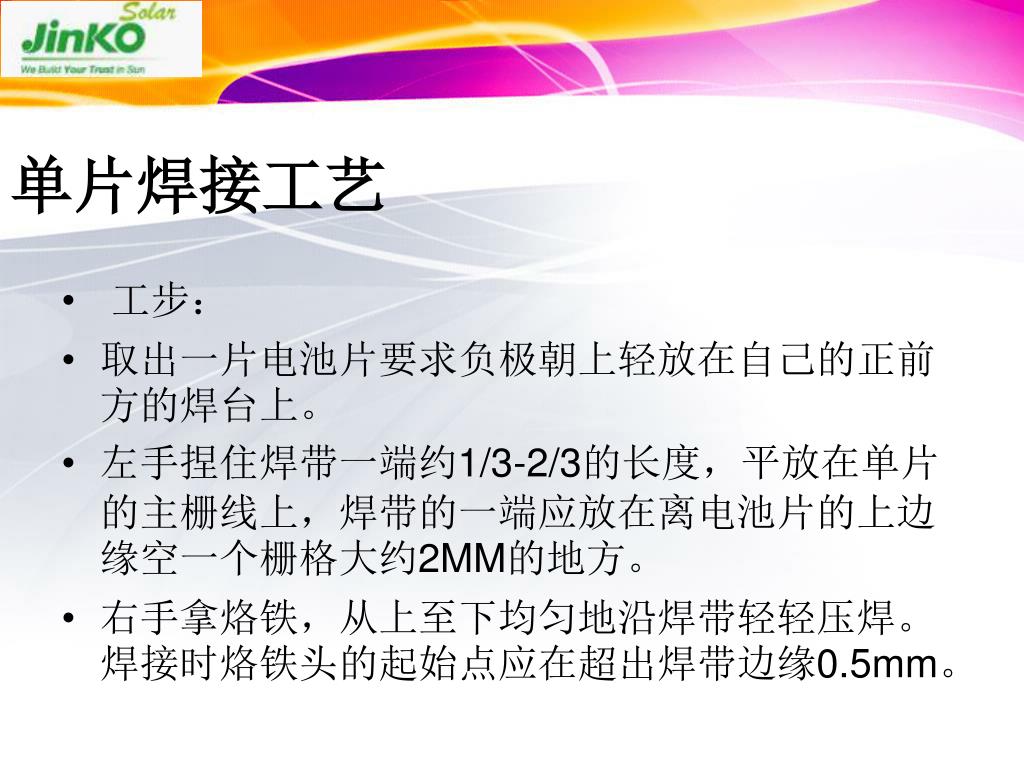 JinKO Solar
We Build Your Trust in Sun

单片焊接工艺

• 工步：
• 取出一片电池片要求负极朝上轻放在自己的正前方的焊台上。
• 左手捏住焊带一端约1/3-2/3的长度，平放在单片的主栅线上，焊带的一端应放在离电池片的上边缘空一个栅格大约2MM的地方。
• 右手拿烙铁，从上至下均匀地沿焊带轻轻压焊。焊接时烙铁头的起始点应在超出焊带边缘0.5mm。